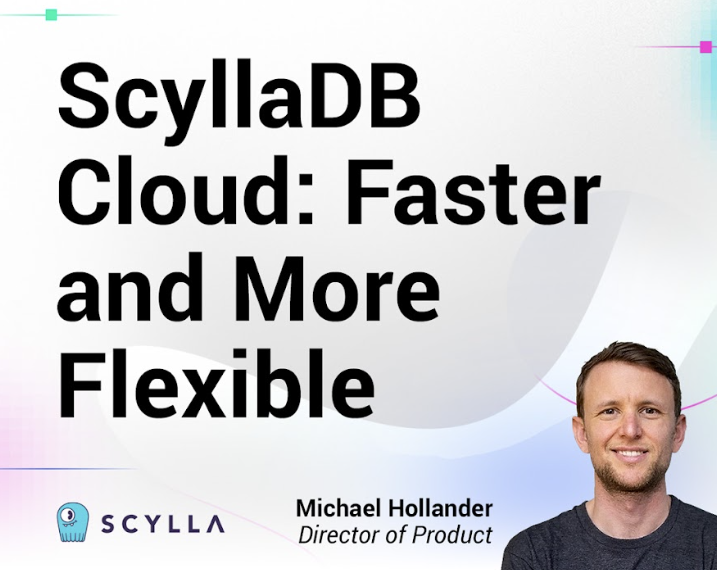 ScyllaDB Cloud: Faster and More Flexible

SCYLLA

Michael Hollander
Director of Product